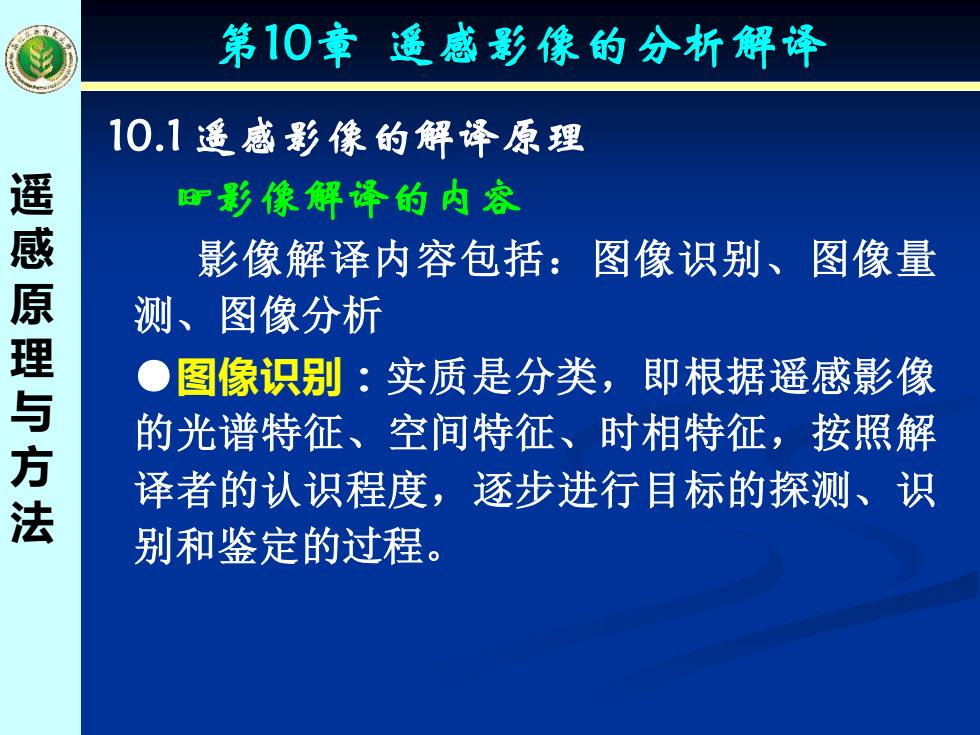 第10章 遥感影像的分析解译

遥感原理与方法

10.1 遥感影像的解译原理

☞影像解译的内容

影像解译内容包括：图像识别、图像量测、图像分析

●图像识别：实质是分类，即根据遥感影像的光谱特征、空间特征、时相特征，按照解译者的认识程度，逐步进行目标的探测、识别和鉴定的过程。